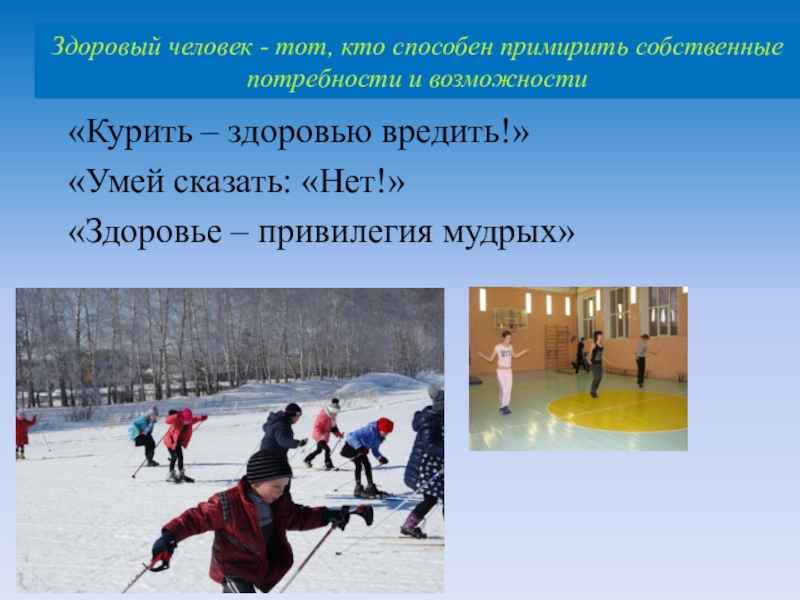 Здоровый человек - тот, кто способен примирить собственные потребности и возможности

«Курить – здоровью вредить!»

«Умей сказать: «Нет!»

«Здоровье – привилегия мудрых»